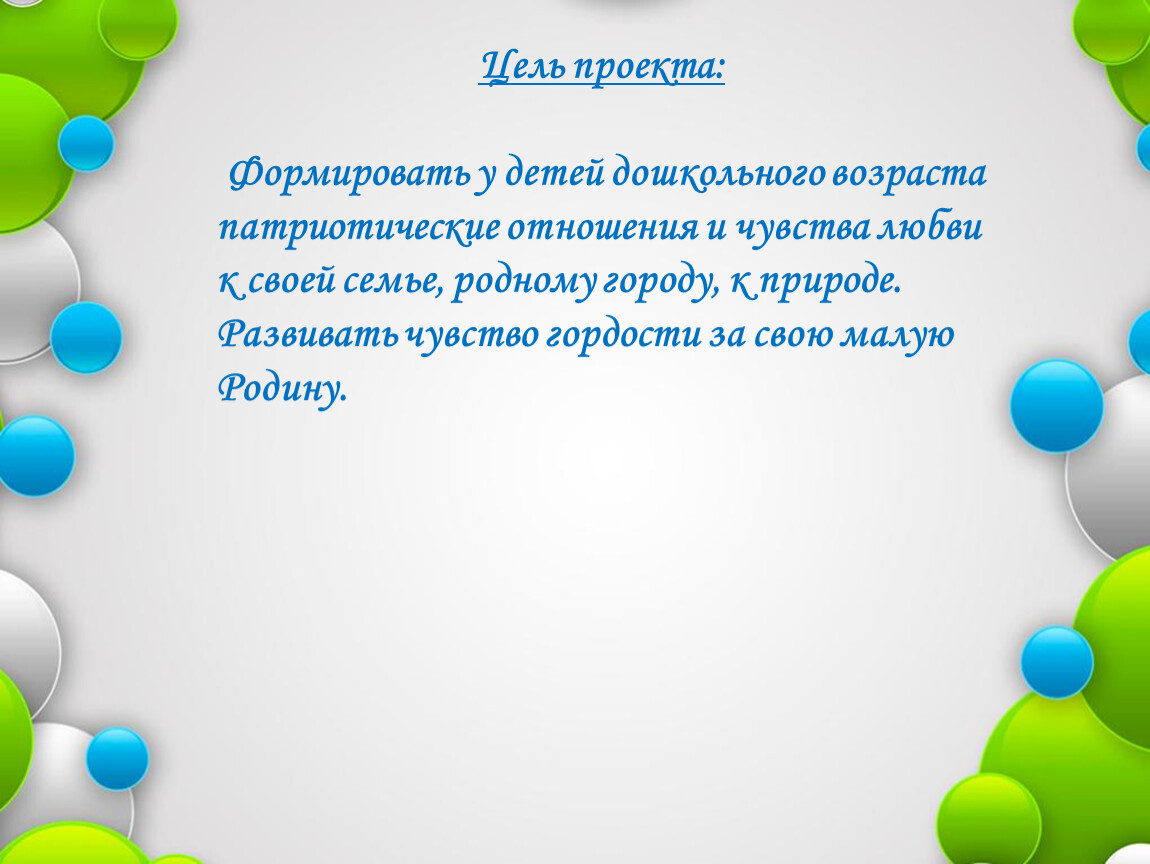 Цель проекта:

Формировать у детей дошкольного возраста патриотические отношения и чувства любви к своей семье, родному городу, к природе. Развивать чувство гордости за свою малую Родину.